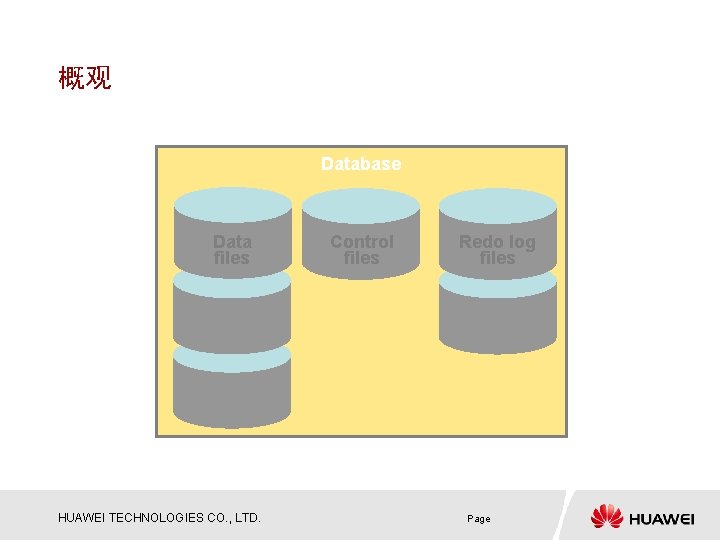 概观

Database

Data files

Control files

Redo log files

HUAWEI TECHNOLOGIES CO., LTD.

Page

HUAWEI